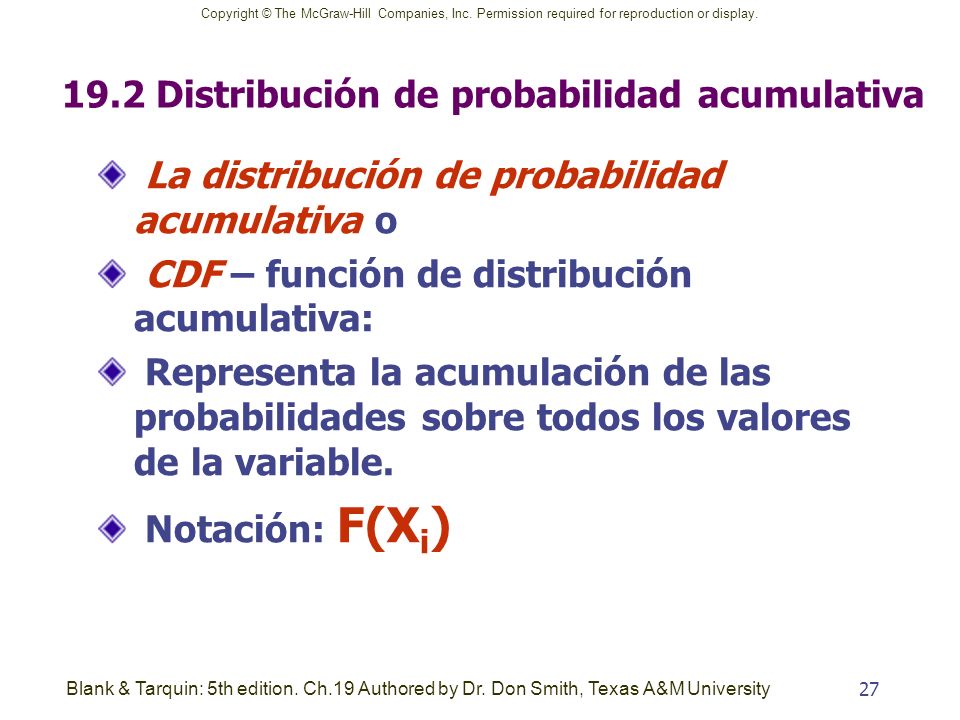 Copyright © The McGraw-Hill Companies, Inc. Permission required for reproduction or display.

19.2 Distribución de probabilidad acumulativa

La distribución de probabilidad acumulativa o

CDF – función de distribución acumulativa:

Representa la acumulación de las probabilidades sobre todos los valores de la variable.

Notación: $F(X_i)$

Blank & Tarquin: 5th edition. Ch.19 Authored by Dr. Don Smith, Texas A&M University

27